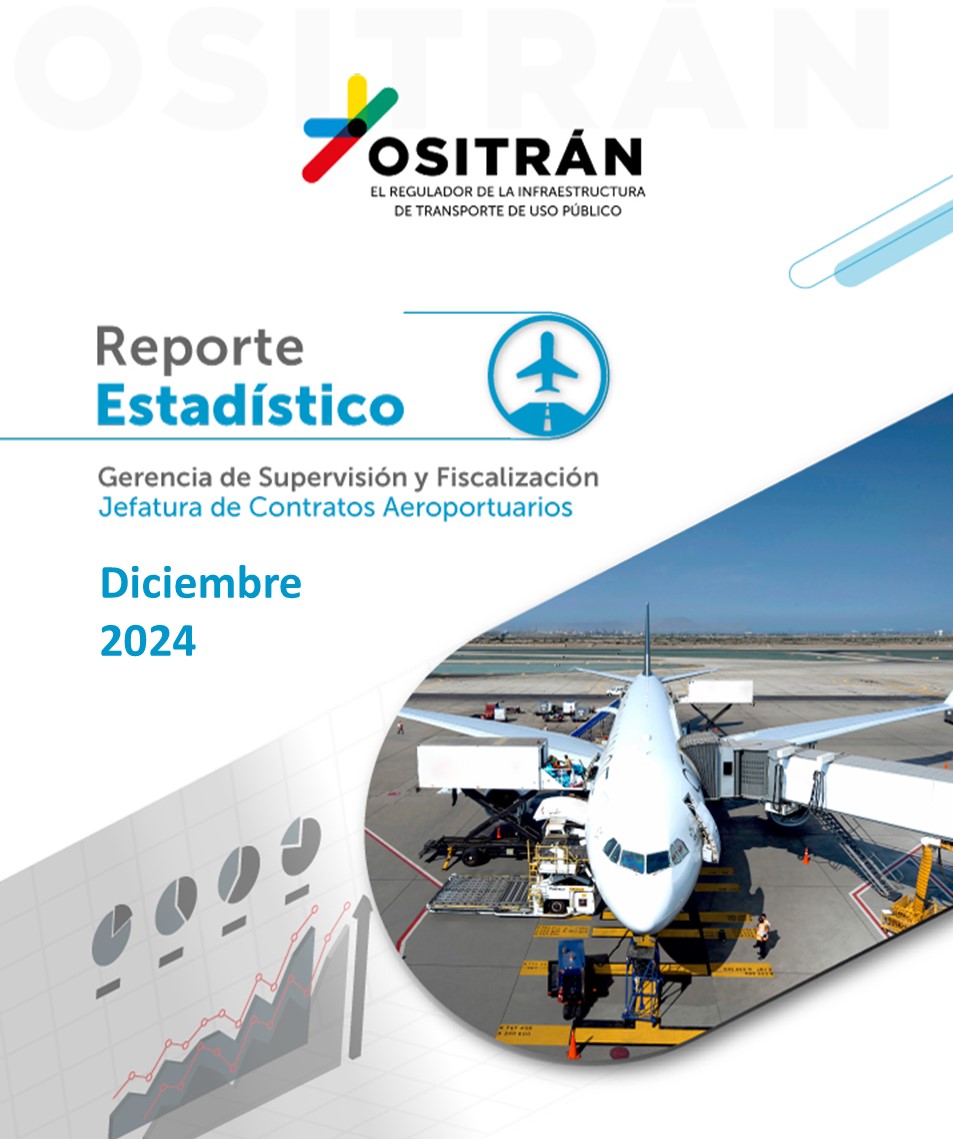 OSITRÁN

OSITRÁN
EL REGULADOR DE LA INFRAESTRUCTURA DE TRANSPORTE DE USO PÚBLICO

Reporte
Estadístico

Gerencia de Supervisión y Fiscalización
Jefatura de Contratos Aeroportuarios

Diciembre
2024